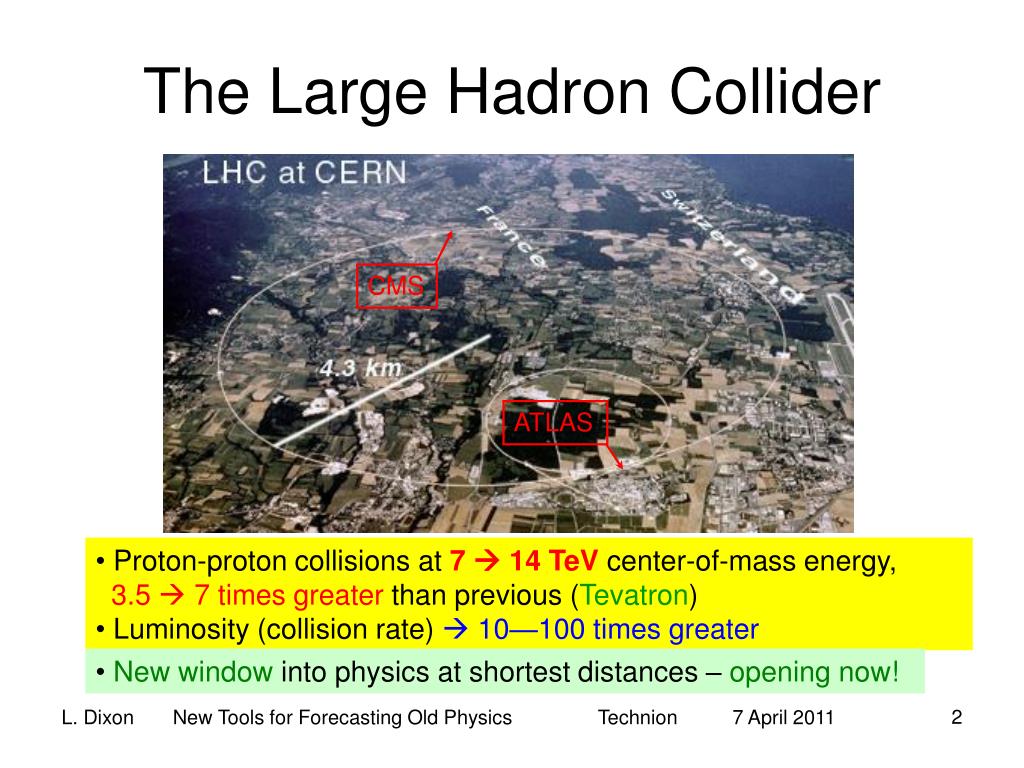 The Large Hadron Collider

LHC at CERN

France

Switzerland

CMS

4.3 km

ATLAS

• Proton-proton collisions at 7 → 14 TeV center-of-mass energy, 3.5 → 7 times greater than previous (Tevatron)
• Luminosity (collision rate) → 10—100 times greater

• New window into physics at shortest distances – opening now!

L. Dixon New Tools for Forecasting Old Physics Technion 7 April 2011 2